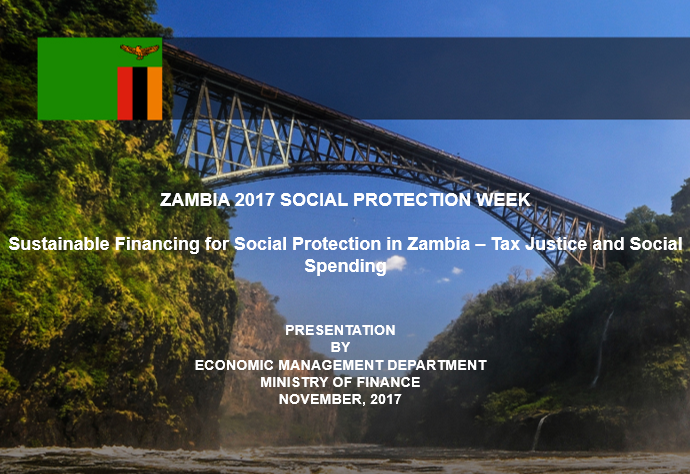 ZAMBIA 2017 SOCIAL PROTECTION WEEK

Sustainable Financing for Social Protection in Zambia – Tax Justice and Social Spending

PRESENTATION
BY
ECONOMIC MANAGEMENT DEPARTMENT
MINISTRY OF FINANCE
NOVEMBER, 2017